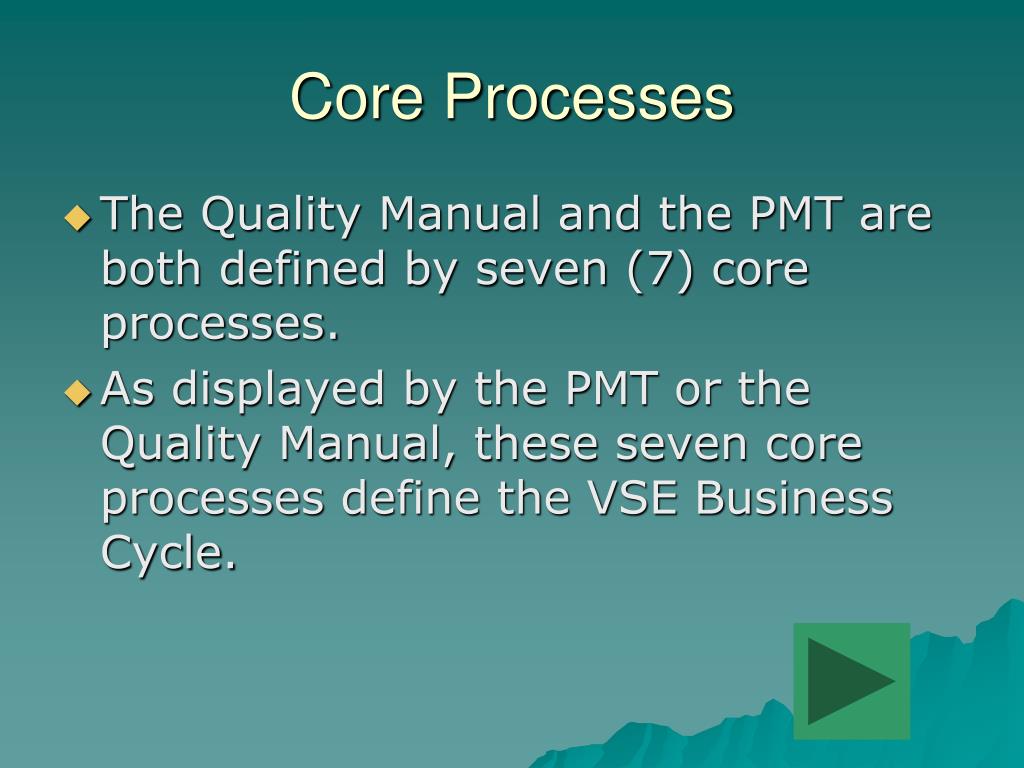 Core Processes

The Quality Manual and the PMT are both defined by seven (7) core processes.

As displayed by the PMT or the Quality Manual, these seven core processes define the VSE Business Cycle.